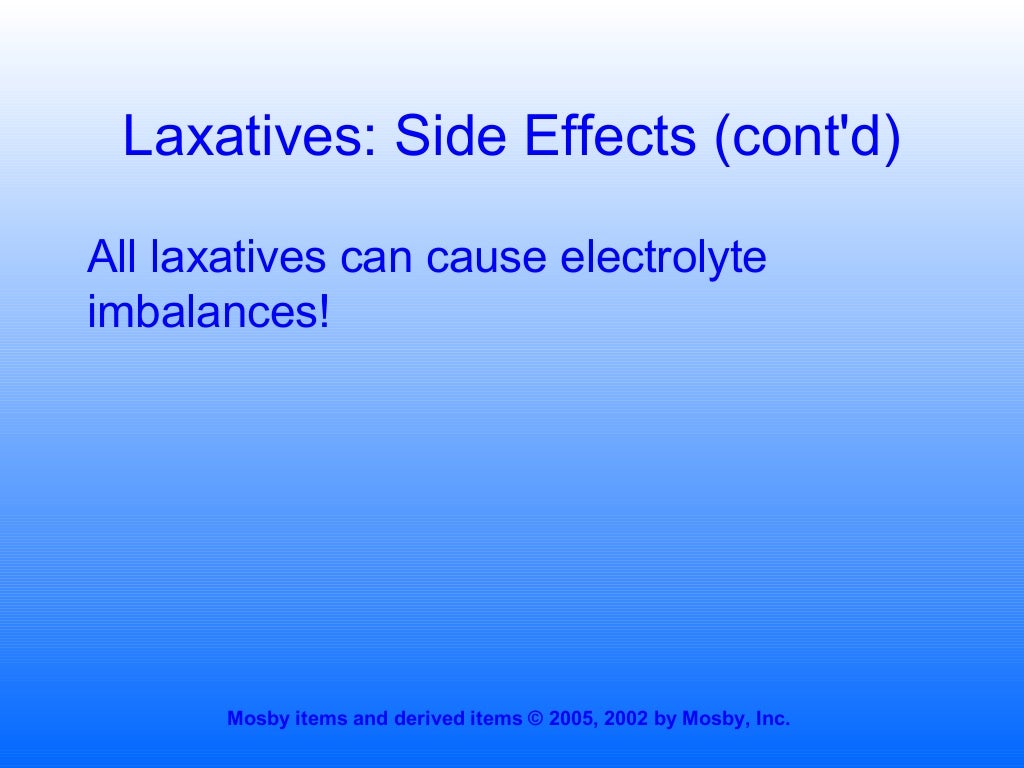 Laxatives: Side Effects (cont'd)

All laxatives can cause electrolyte imbalances!

Mosby items and derived items © 2005, 2002 by Mosby, Inc.